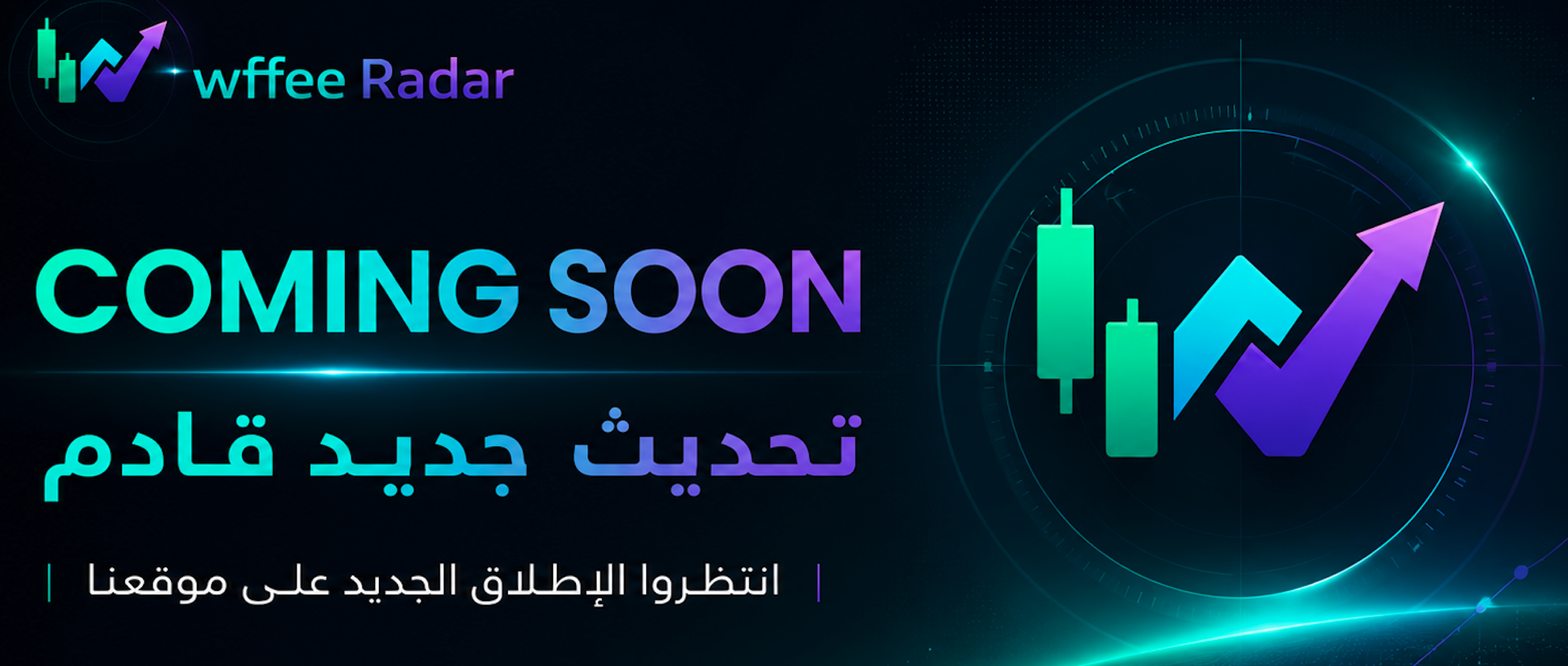 wffee Radar

COMING SOON

تحديث جديد قادم

انتظروا الإطلاق الجديد على موقعنا